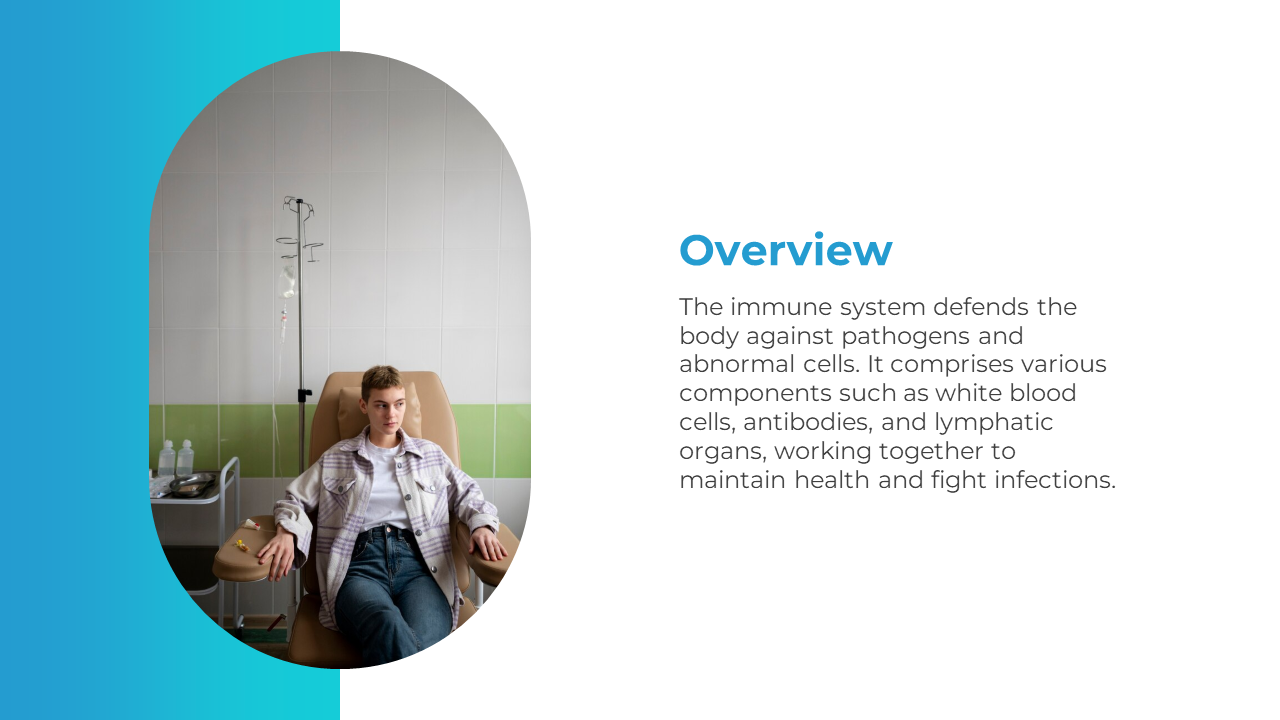 Overview

The immune system defends the body against pathogens and abnormal cells. It comprises various components such as white blood cells, antibodies, and lymphatic organs, working together to maintain health and fight infections.